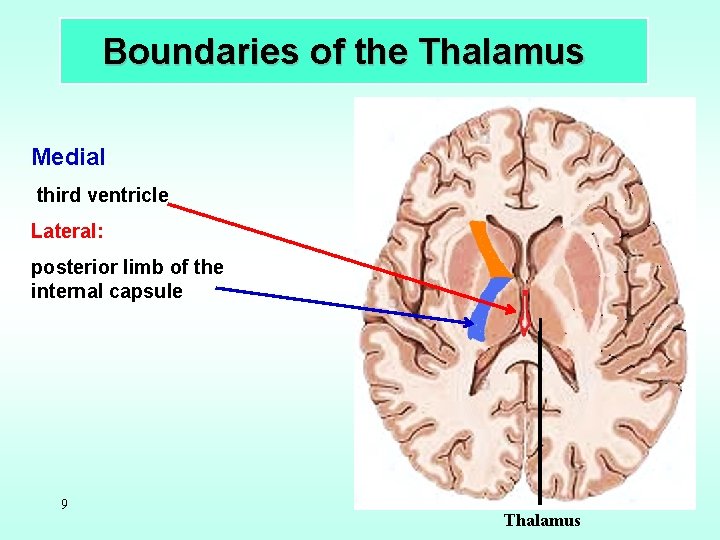 Boundaries of the Thalamus

Medial

third ventricle

Lateral:

posterior limb of the internal capsule

9

Thalamus